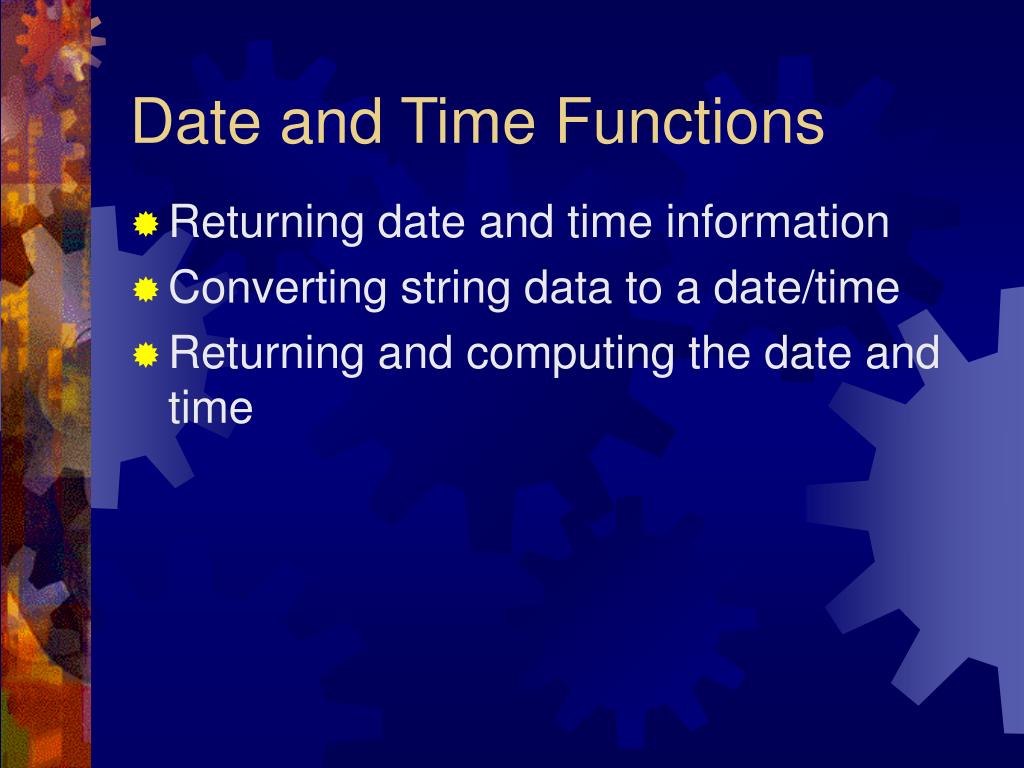 Date and Time Functions

Returning date and time information

Converting string data to a date/time

Returning and computing the date and time